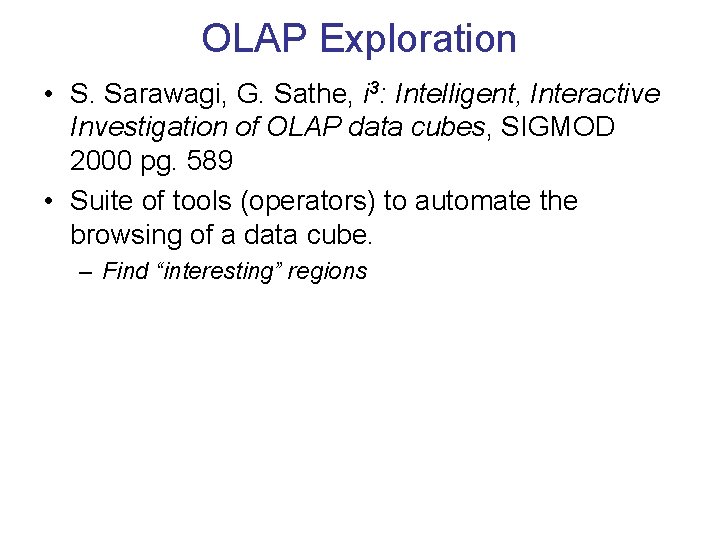 OLAP Exploration

• S. Sarawagi, G. Sathe, $i^3$: Intelligent, Interactive Investigation of OLAP data cubes, SIGMOD 2000 pg. 589

• Suite of tools (operators) to automate the browsing of a data cube.

– Find “interesting” regions